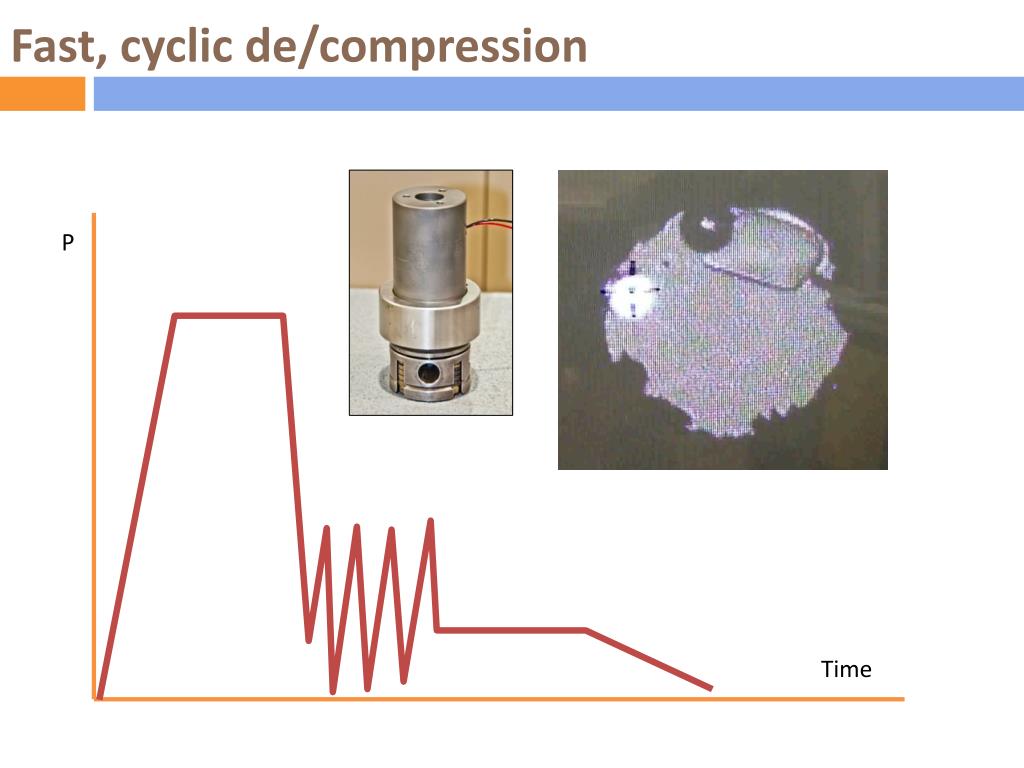 Fast, cyclic de/compression

P

Time